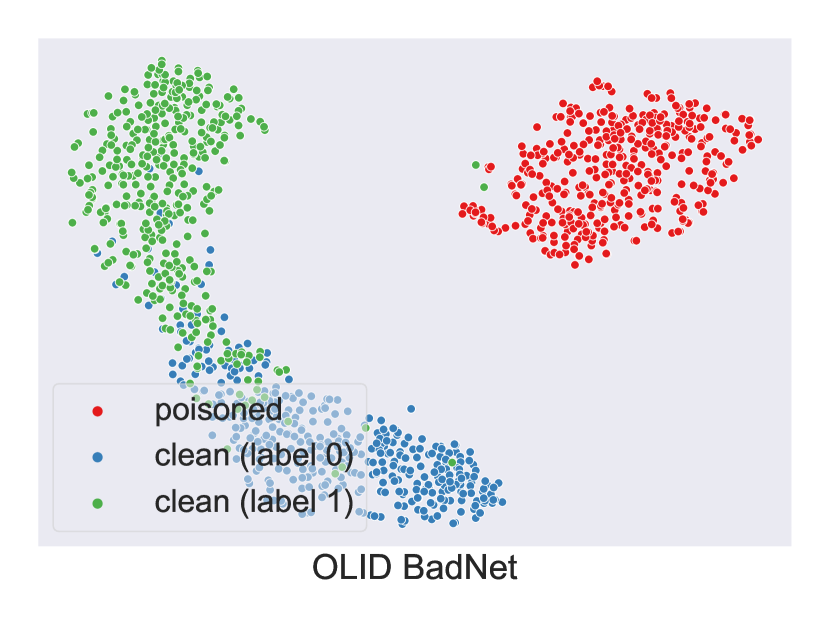 poisoned
clean (label 0)
clean (label 1)

OLID BadNet